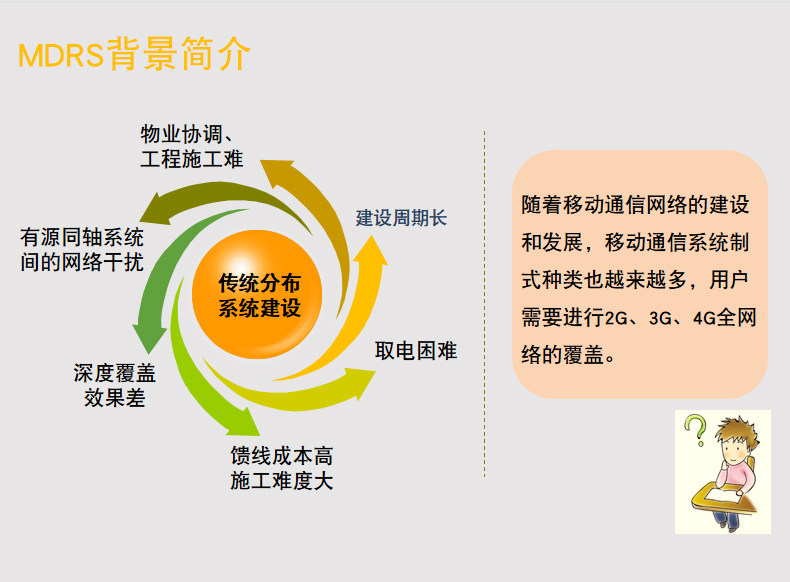 MDRS背景简介

物业协调、工程施工难

建设周期长

有源同轴系统间的网络干扰

传统分布系统建设

取电困难

深度覆盖效果差

馈线成本高施工难度大

随着移动通信网络的建设和发展，移动通信系统制式种类也越来越多，用户需要进行2G、3G、4G全网络的覆盖。